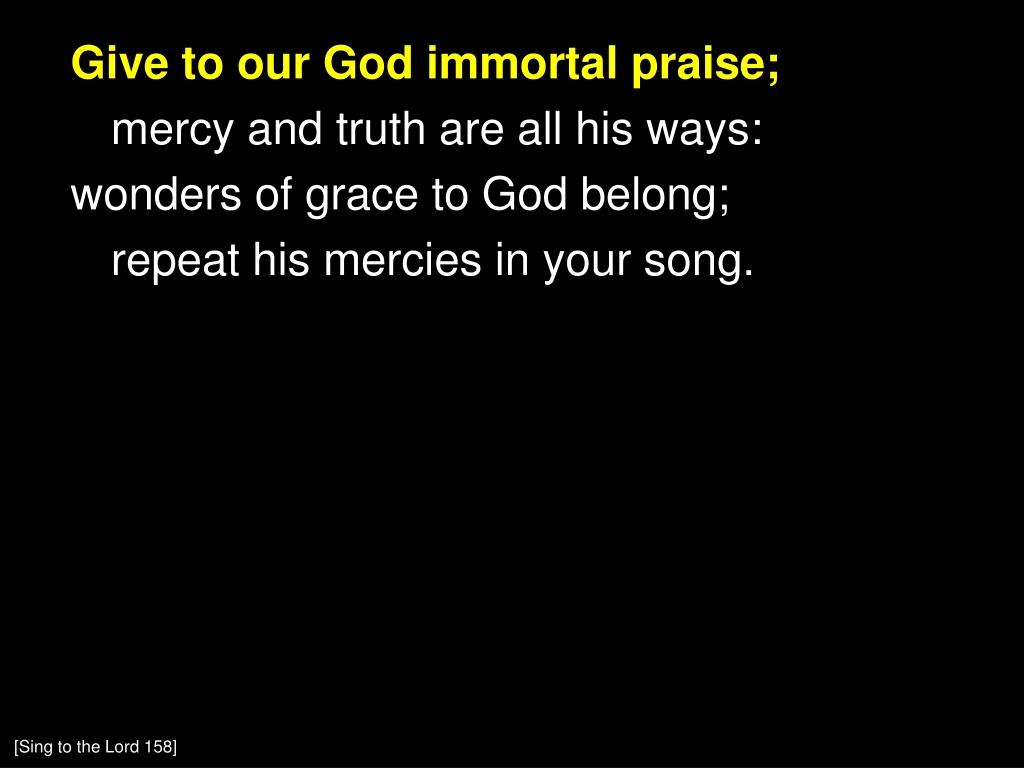 Give to our God immortal praise;
mercy and truth are all his ways:
wonders of grace to God belong;
repeat his mercies in your song.

[Sing to the Lord 158]